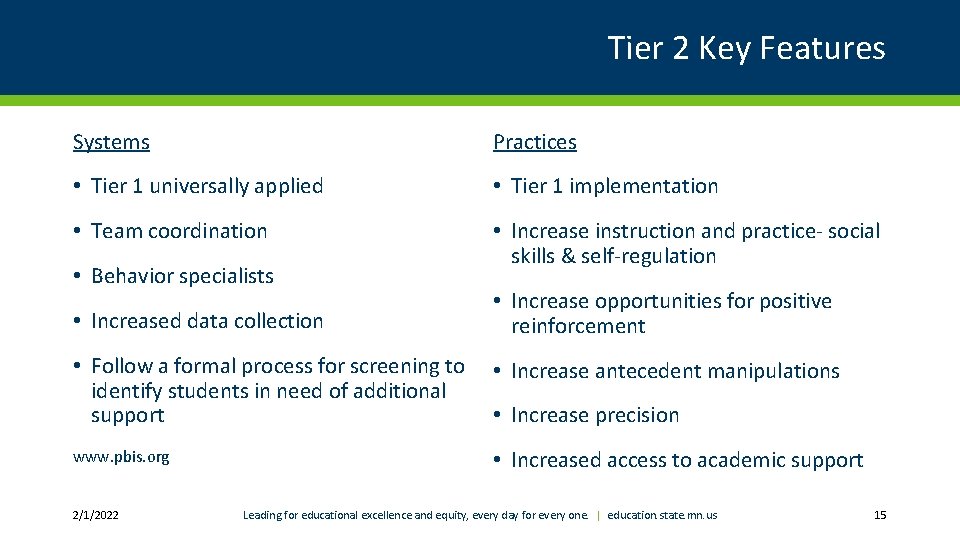 Tier 2 Key Features

Systems

• Tier 1 universally applied

• Team coordination

• Behavior specialists

• Increased data collection

• Follow a formal process for screening to identify students in need of additional support

www.pbis.org

Practices

• Tier 1 implementation

• Increase instruction and practice- social skills & self-regulation

• Increase opportunities for positive reinforcement

• Increase antecedent manipulations

• Increase precision

• Increased access to academic support

2/1/2022

Leading for educational excellence and equity, every day for every one. | education.state.mn.us

15